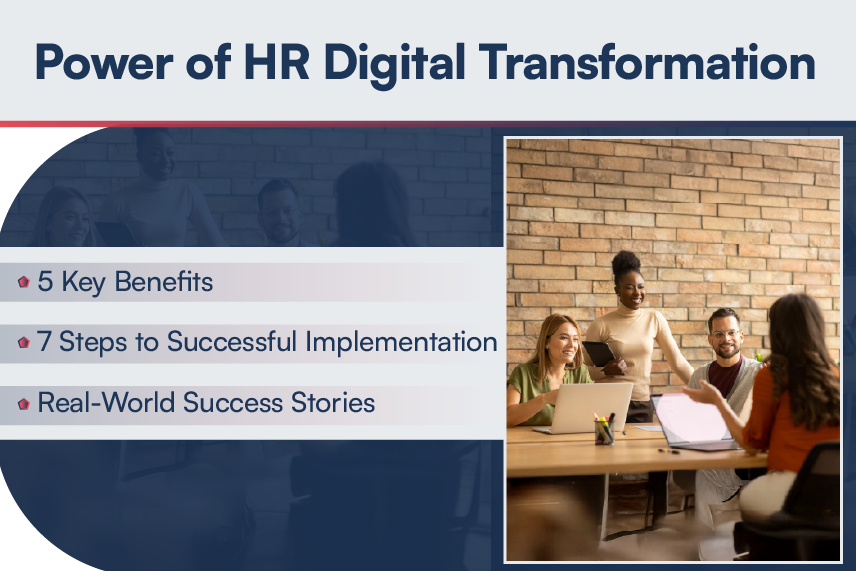 Power of HR Digital Transformation

5 Key Benefits

7 Steps to Successful Implementation

Real-World Success Stories